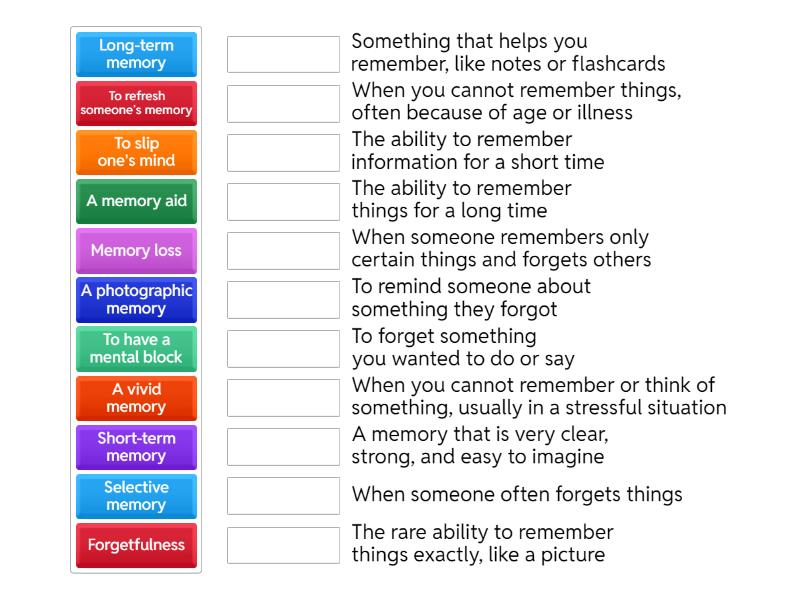 Long-term memory

To refresh someone's memory

To slip one's mind

A memory aid

Memory loss

A photographic memory

To have a mental block

A vivid memory

Short-term memory

Selective memory

Forgetfulness

Something that helps you remember, like notes or flashcards

When you cannot remember things, often because of age or illness

The ability to remember information for a short time

The ability to remember things for a long time

When someone remembers only certain things and forgets others

To remind someone about something they forgot

To forget something you wanted to do or say

When you cannot remember or think of something, usually in a stressful situation

A memory that is very clear, strong, and easy to imagine

When someone often forgets things

The rare ability to remember things exactly, like a picture